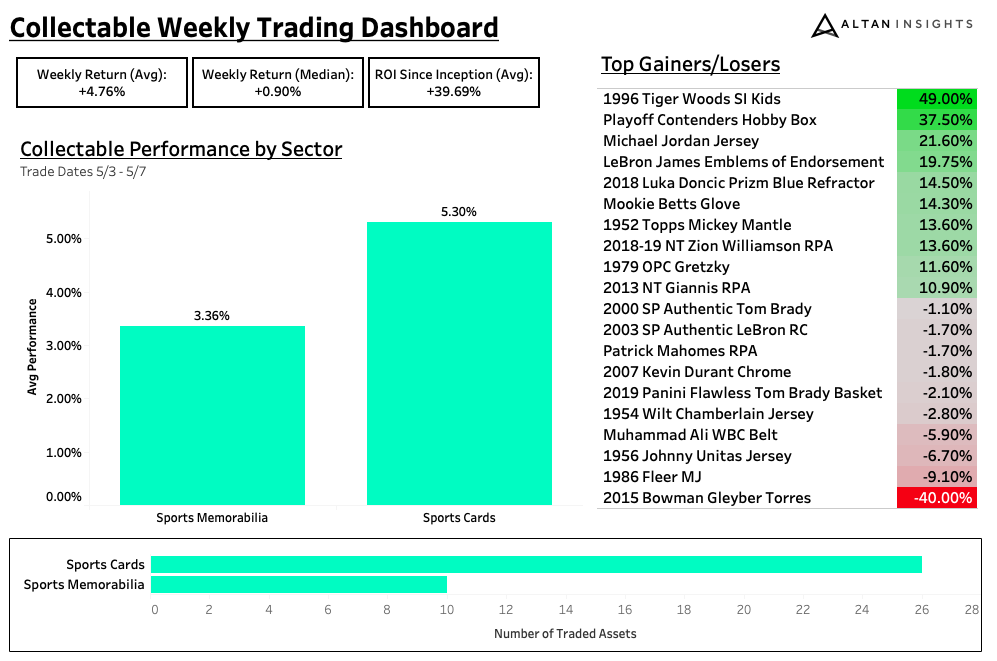 Collectable Weekly Trading Dashboard

ALTAN INSIGHTS

Weekly Return (Avg): +4.76%

Weekly Return (Median): +0.90%

ROI Since Inception (Avg): +39.69%

Collectable Performance by Sector
Trade Dates 5/3 - 5/7

Avg Performance

5.00%
4.00%
3.00%
2.00%
1.00%
0.00%

3.36%
5.30%

Sports Memorabilia
Sports Cards

Top Gainers/Losers

| | |
|---|---|
| 1996 Tiger Woods SI Kids | 49.00% |
| Playoff Contenders Hobby Box | 37.50% |
| Michael Jordan Jersey | 21.60% |
| LeBron James Emblems of Endorsement | 19.75% |
| 2018 Luka Doncic Prizm Blue Refractor | 14.50% |
| Mookie Betts Glove | 14.30% |
| 1952 Topps Mickey Mantle | 13.60% |
| 2018-19 NT Zion Williamson RPA | 13.60% |
| 1979 OPC Gretzky | 11.60% |
| 2013 NT Giannis RPA | 10.90% |
| 2000 SP Authentic Tom Brady | -1.10% |
| 2003 SP Authentic LeBron RC | -1.70% |
| Patrick Mahomes RPA | -1.70% |
| 2007 Kevin Durant Chrome | -1.80% |
| 2019 Panini Flawless Tom Brady Basket | -2.10% |
| 1954 Wilt Chamberlain Jersey | -2.80% |
| Muhammad Ali WBC Belt | -5.90% |
| 1956 Johnny Unitas Jersey | -6.70% |
| 1986 Fleer MJ | -9.10% |
| 2015 Bowman Gleyber Torres | -40.00% |

Sports Cards
Sports Memorabilia

0 2 4 6 8 10 12 14 16 18 20 22 24 26 28

Number of Traded Assets